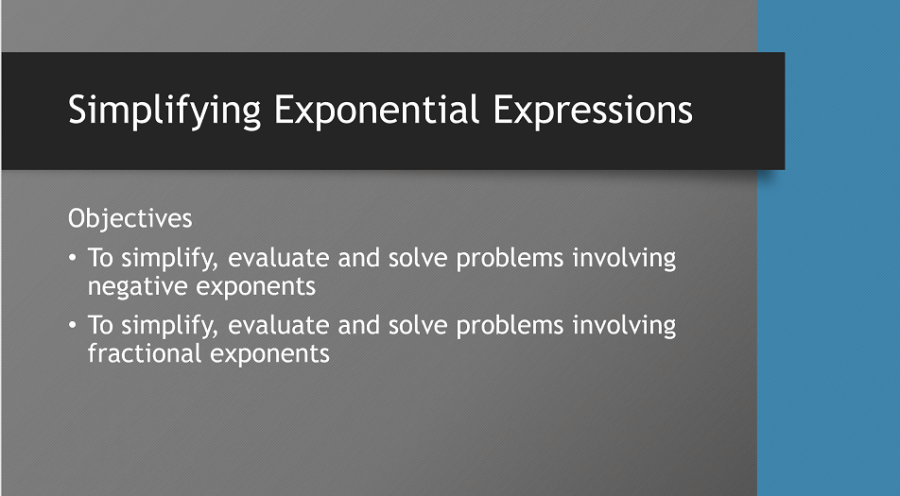 Simplifying Exponential Expressions

Objectives

• To simplify, evaluate and solve problems involving negative exponents

• To simplify, evaluate and solve problems involving fractional exponents